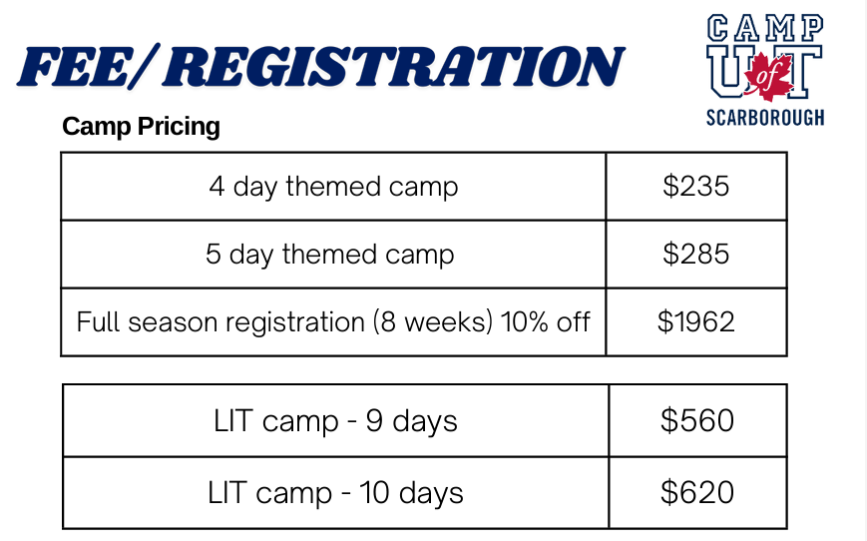 FEE/ REGISTRATION

CAMP
U of T
SCARBOROUGH

Camp Pricing

| 4 day themed camp | \$235 |
|---|---|
| 5 day themed camp | \$285 |
| Full season registration (8 weeks) 10% off | \$1962 |

| LIT camp - 9 days | \$560 |
|---|---|
| LIT camp - 10 days | \$620 |